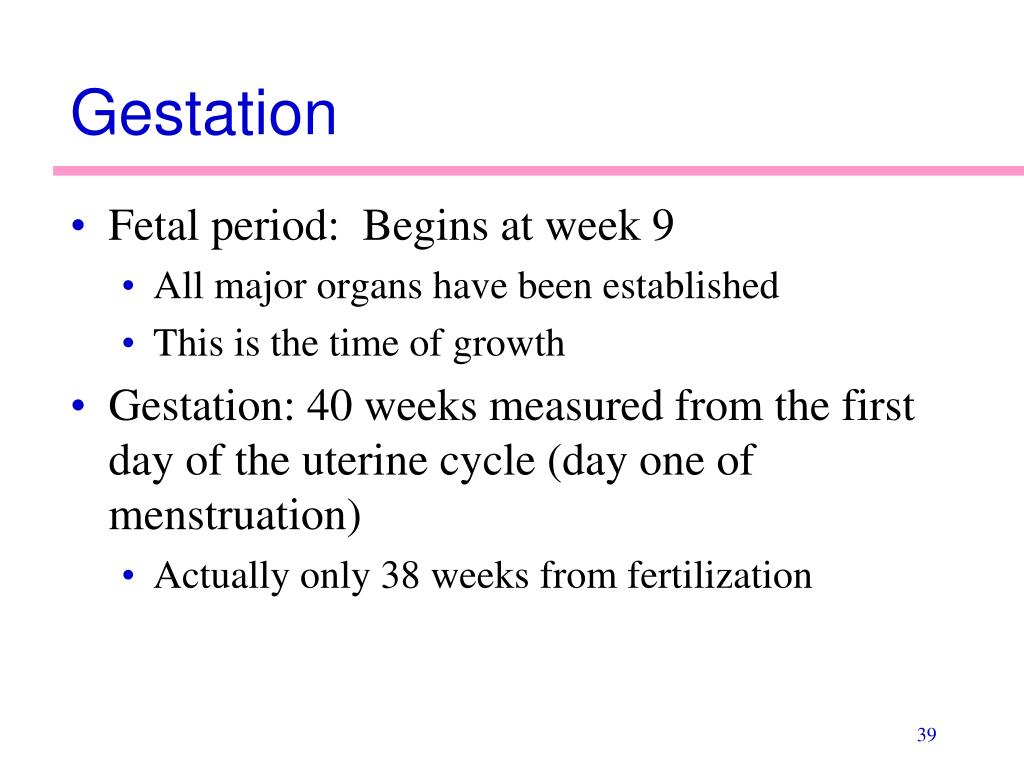 Gestation

• Fetal period: Begins at week 9
  • All major organs have been established
  • This is the time of growth
• Gestation: 40 weeks measured from the first day of the uterine cycle (day one of menstruation)
  • Actually only 38 weeks from fertilization

39